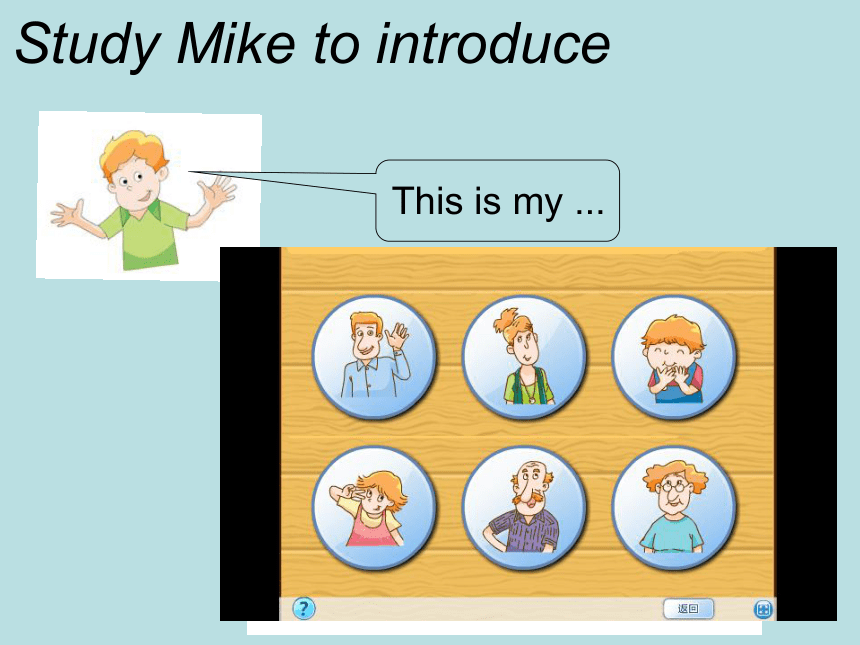 Study Mike to introduce

This is my ...

?

返回